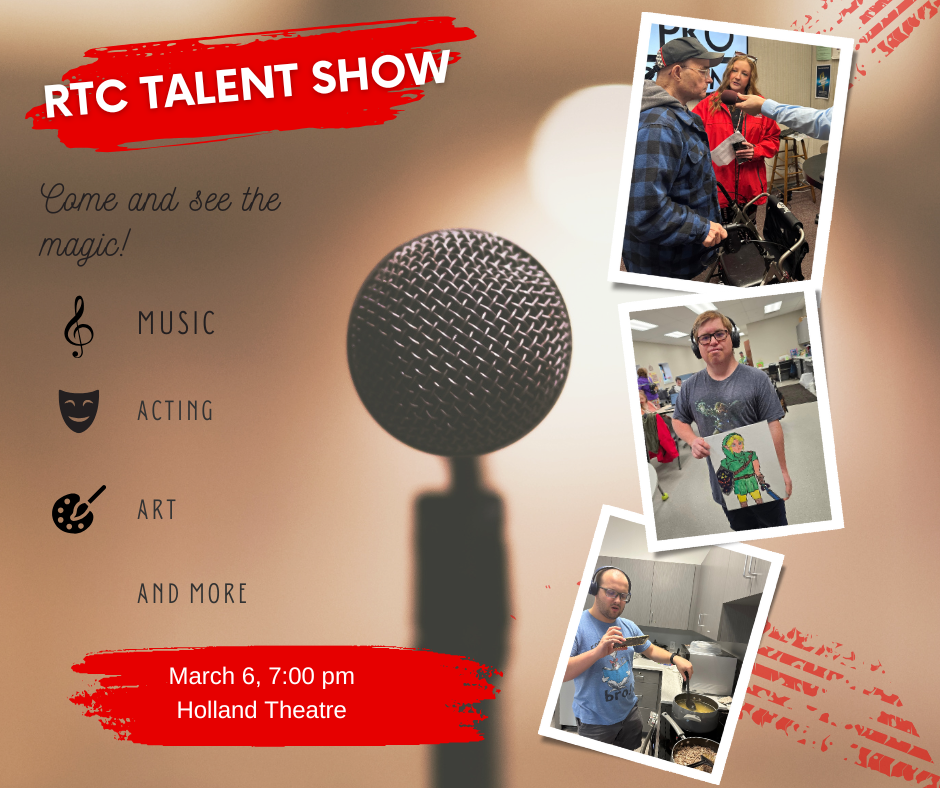 RTC TALENT SHOW

Come and see the magic!

MUSIC

ACTING

ART

AND MORE

March 6, 7:00 pm
Holland Theatre